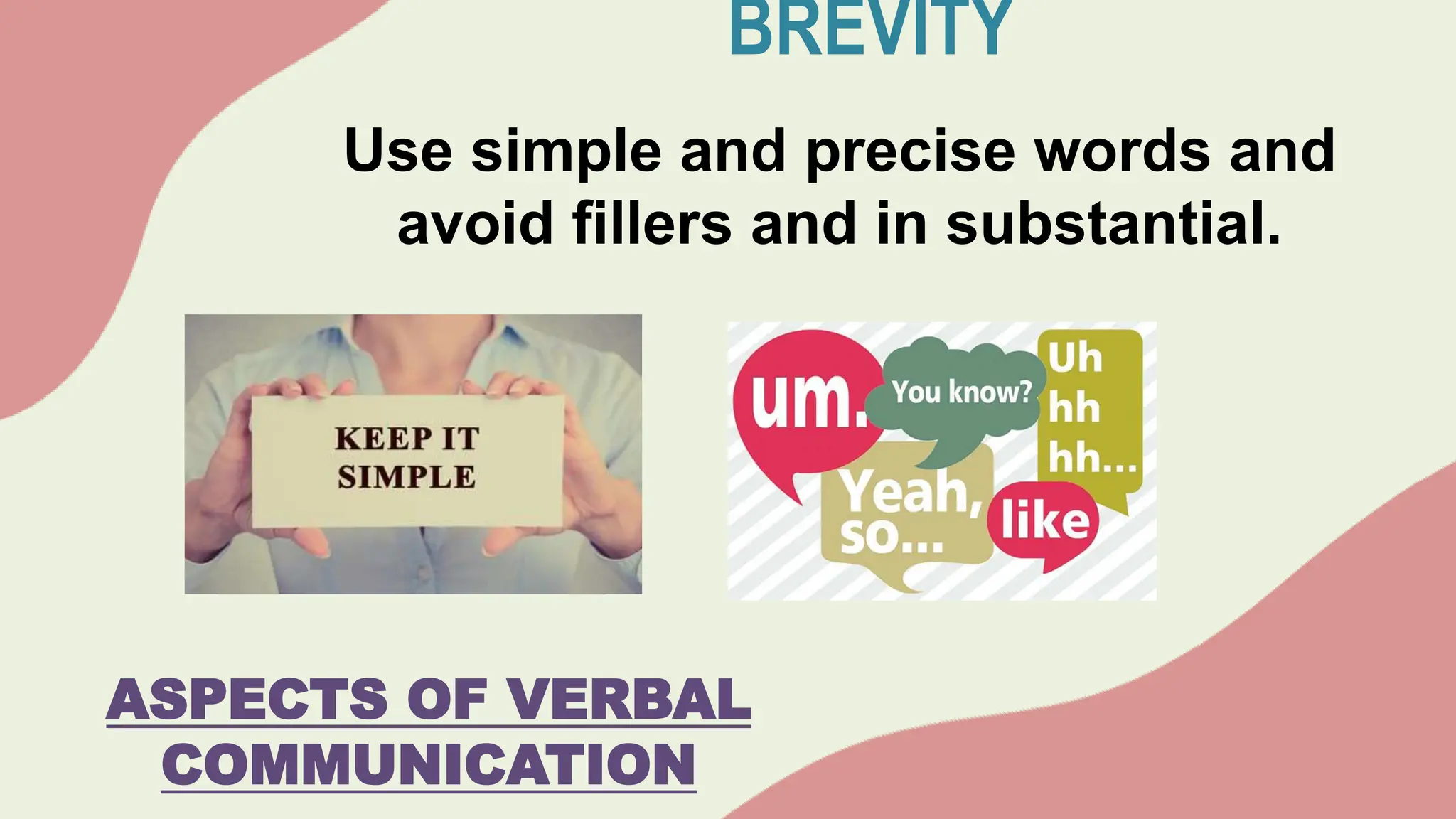 BREVITY

Use simple and precise words and avoid fillers and in substantial.

KEEP IT SIMPLE

um.

You know?

Uh hh hh...

Yeah, so...

like

ASPECTS OF VERBAL COMMUNICATION